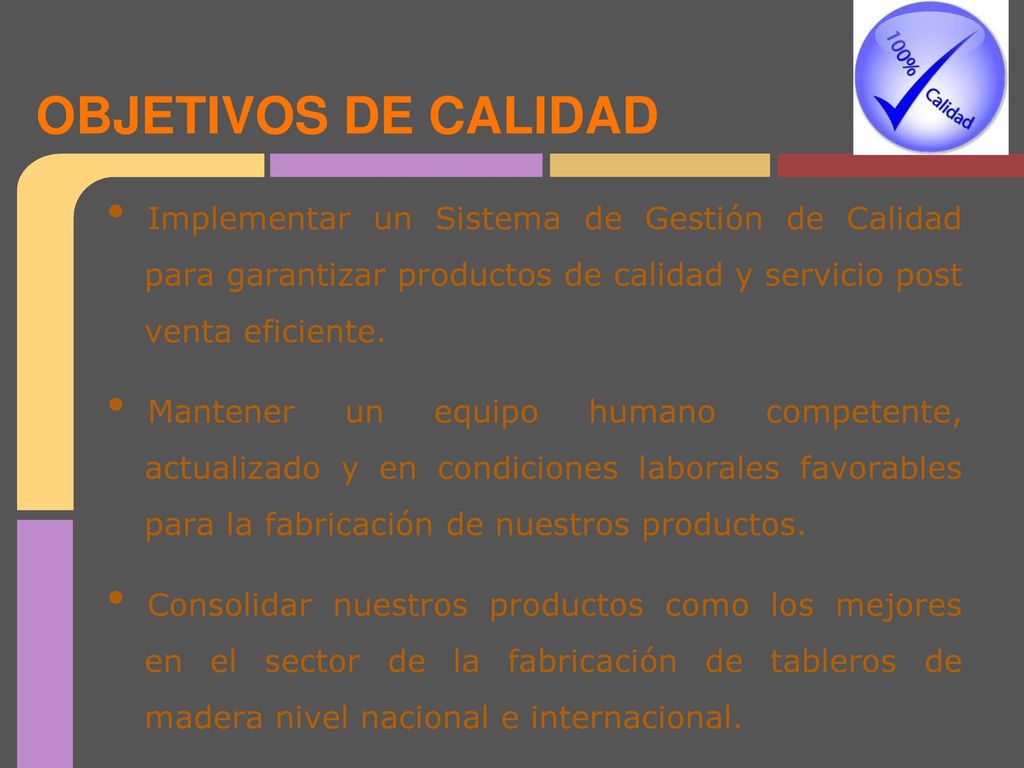 OBJETIVOS DE CALIDAD

100%
Calidad

• Implementar un Sistema de Gestión de Calidad para garantizar productos de calidad y servicio post venta eficiente.

• Mantener un equipo humano competente, actualizado y en condiciones laborales favorables para la fabricación de nuestros productos.

• Consolidar nuestros productos como los mejores en el sector de la fabricación de tableros de madera nivel nacional e internacional.